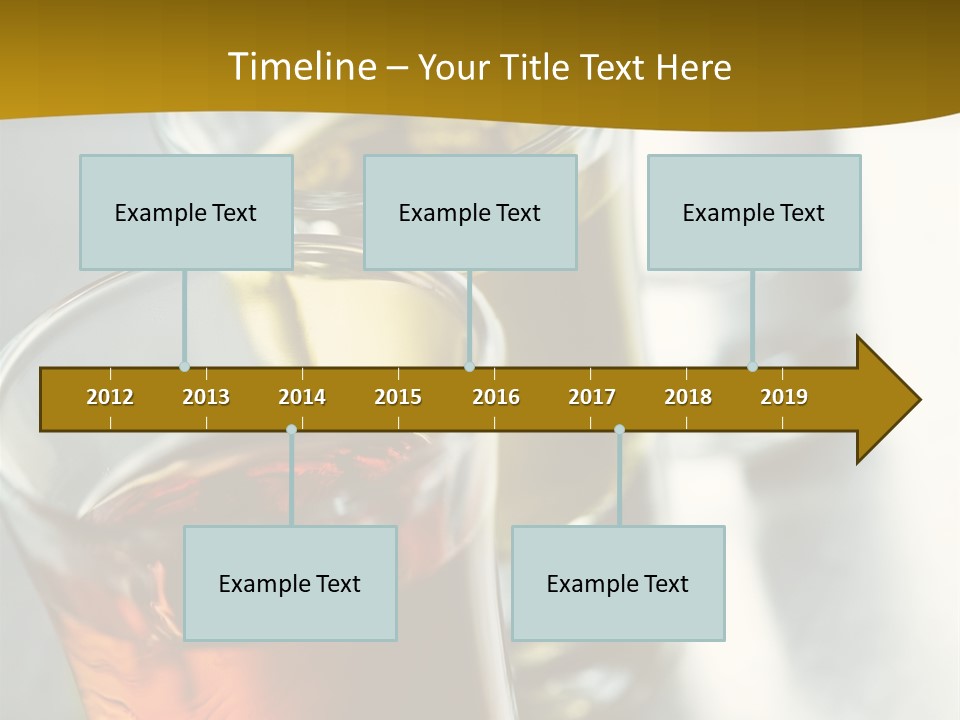 Timeline – Your Title Text Here

Example Text

Example Text

Example Text

2012 2013 2014 2015 2016 2017 2018 2019

Example Text

Example Text